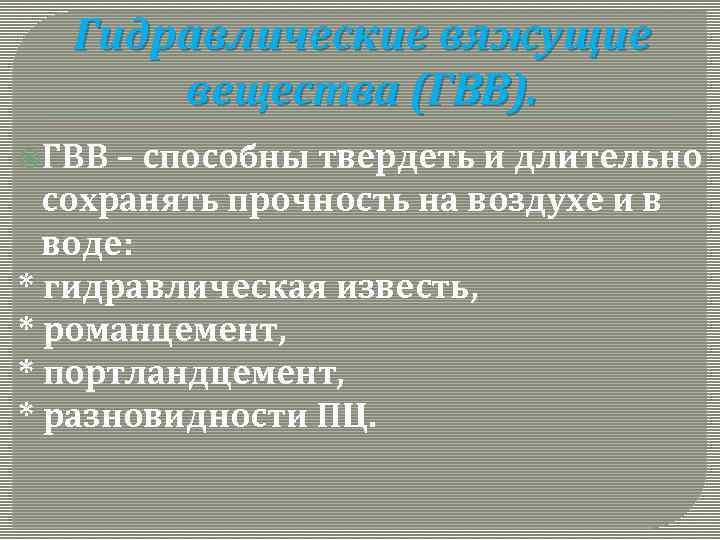 Гидравлические вяжущие вещества (ГВВ).

ГВВ – способны твердеть и длительно сохранять прочность на воздухе и в воде:
* гидравлическая известь,
* романцемент,
* портландцемент,
* разновидности ПЦ.